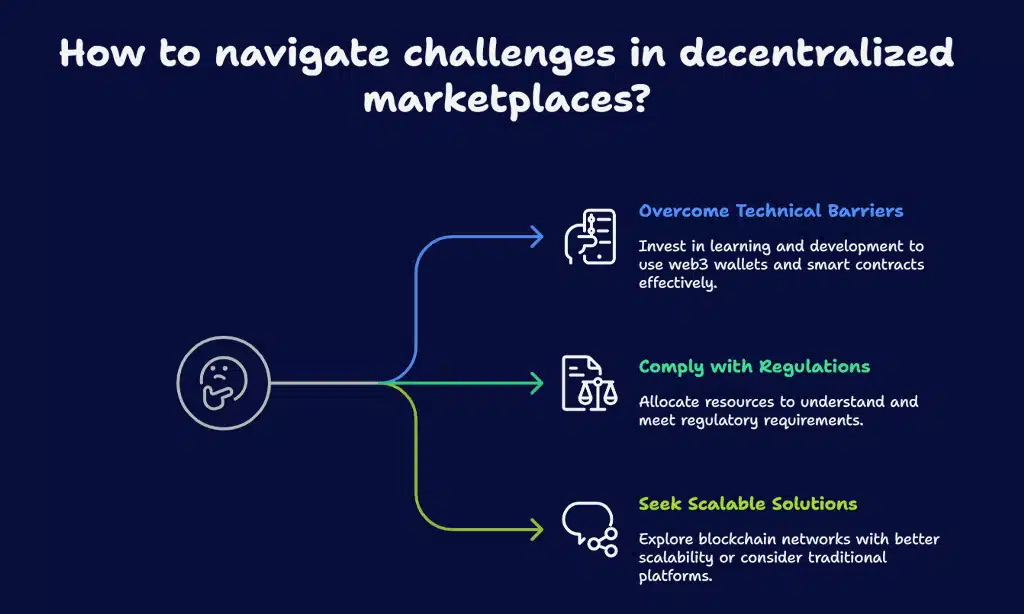 How to navigate challenges in decentralized marketplaces?

Overcome Technical Barriers

Invest in learning and development to use web3 wallets and smart contracts effectively.

Comply with Regulations

Allocate resources to understand and meet regulatory requirements.

Seek Scalable Solutions

Explore blockchain networks with better scalability or consider traditional platforms.